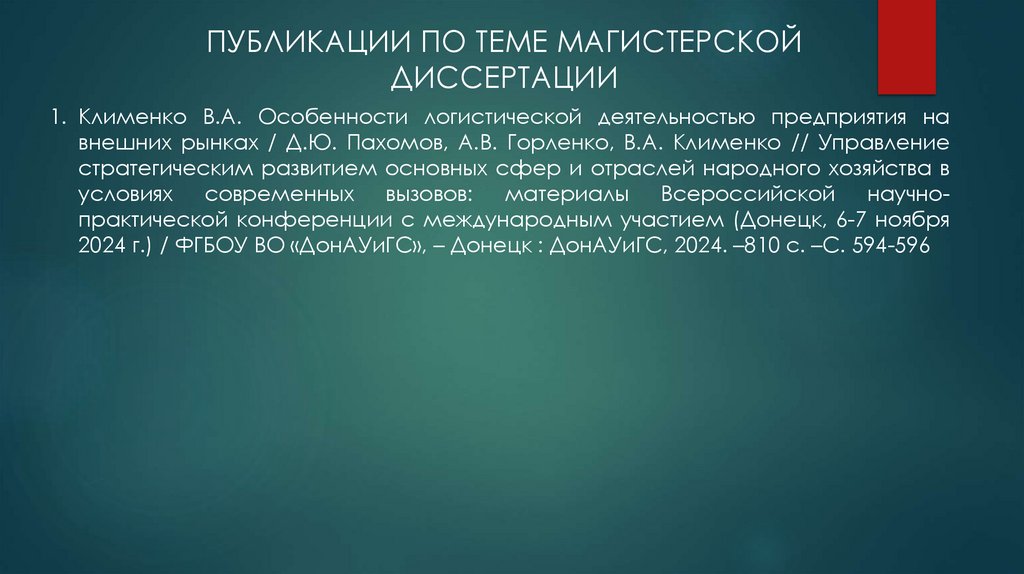 ПУБЛИКАЦИИ ПО ТЕМЕ МАГИСТЕРСКОЙ ДИССЕРТАЦИИ

1. Клименко В.А. Особенности логистической деятельностью предприятия на внешних рынках / Д.Ю. Пахомов, А.В. Горленко, В.А. Клименко // Управление стратегическим развитием основных сфер и отраслей народного хозяйства в условиях современных вызовов: материалы Всероссийской научно-практической конференции с международным участием (Донецк, 6-7 ноября 2024 г.) / ФГБОУ ВО «ДонАУиГС», – Донецк : ДонАУиГС, 2024. –810 с. –С. 594-596